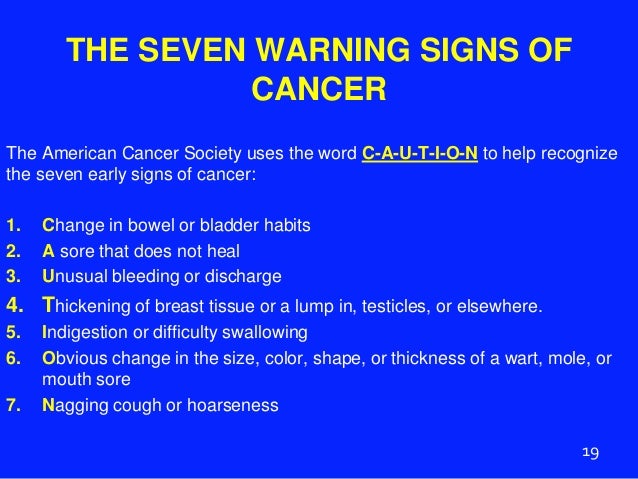 THE SEVEN WARNING SIGNS OF CANCER

The American Cancer Society uses the word C-A-U-T-I-O-N to help recognize the seven early signs of cancer:

1. Change in bowel or bladder habits
2. A sore that does not heal
3. Unusual bleeding or discharge
4. Thickening of breast tissue or a lump in, testicles, or elsewhere.
5. Indigestion or difficulty swallowing
6. Obvious change in the size, color, shape, or thickness of a wart, mole, or mouth sore
7. Nagging cough or hoarseness

19